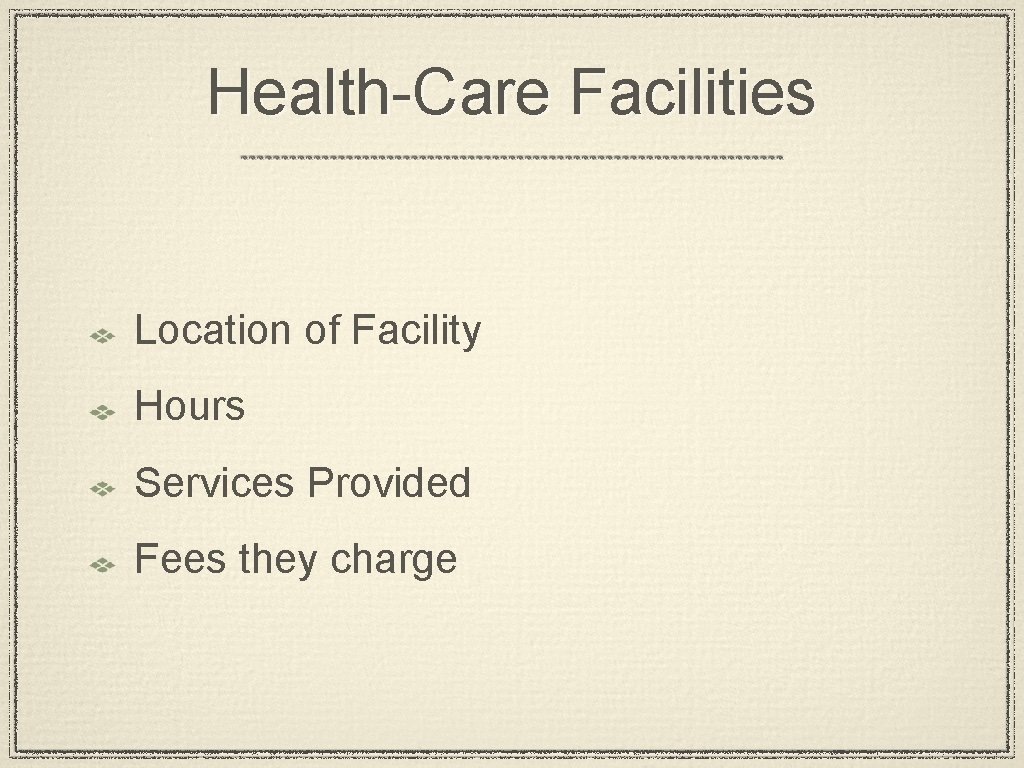 Health-Care Facilities

Location of Facility

Hours

Services Provided

Fees they charge